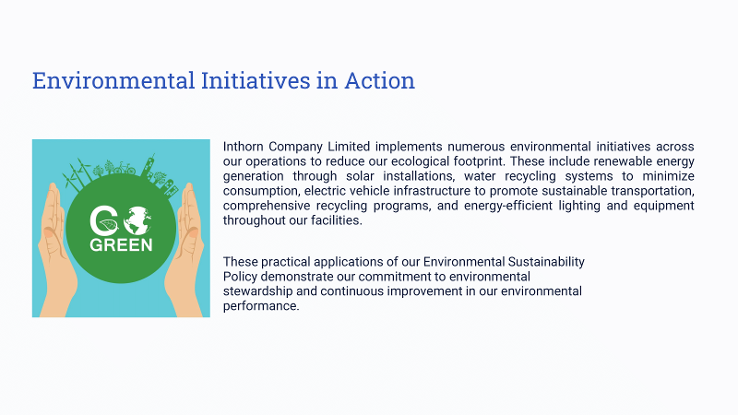 Environmental Initiatives in Action

GO GREEN

Inthorn Company Limited implements numerous environmental initiatives across our operations to reduce our ecological footprint. These include renewable energy generation through solar installations, water recycling systems to minimize consumption, electric vehicle infrastructure to promote sustainable transportation, comprehensive recycling programs, and energy-efficient lighting and equipment throughout our facilities.

These practical applications of our Environmental Sustainability Policy demonstrate our commitment to environmental stewardship and continuous improvement in our environmental performance.